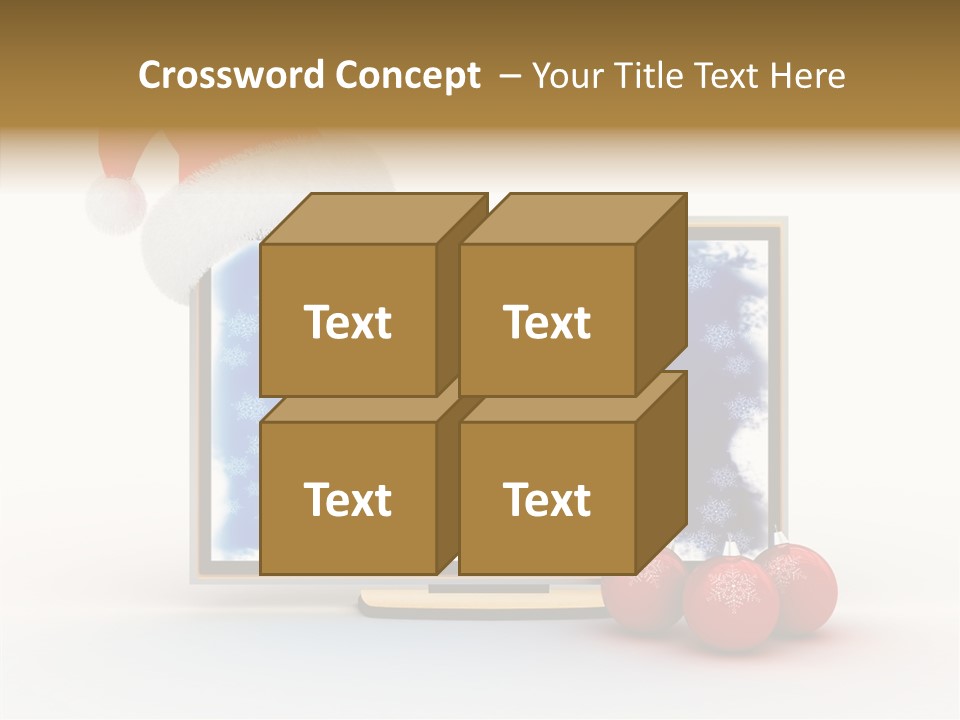 Crossword Concept – Your Title Text Here

Text

Text

Text

Text